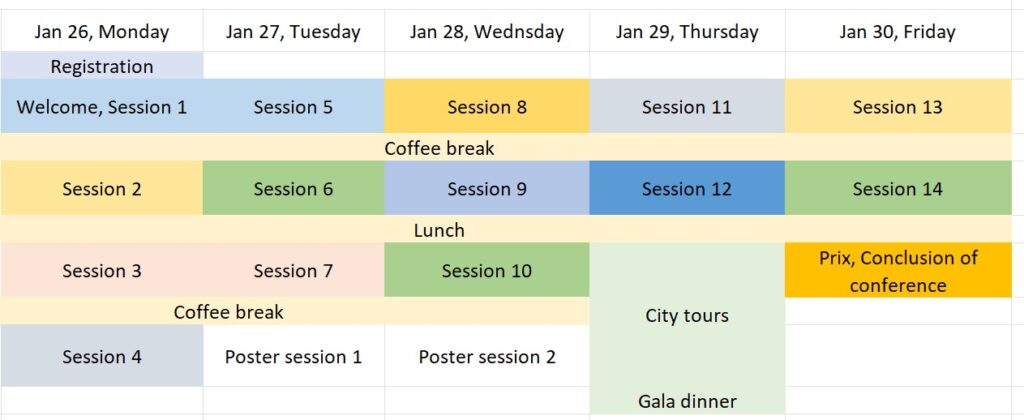 | Jan 26, Monday | Jan 27, Tuesday | Jan 28, Wednsday | Jan 29, Thursday | Jan 30, Friday |
|---|---|---|---|---|
| Registration | | | | |
| Welcome, Session 1 | Session 5 | Session 8 | Session 11 | Session 13 |
| Coffee break | | | | |
| Session 2 | Session 6 | Session 9 | Session 12 | Session 14 |
| Lunch | | | | |
| Session 3 | Session 7 | Session 10 | City tours | Prix, Conclusion of conference |
| Coffee break | | | | |
| Session 4 | Poster session 1 | Poster session 2 | | |
| | | | Gala dinner | |